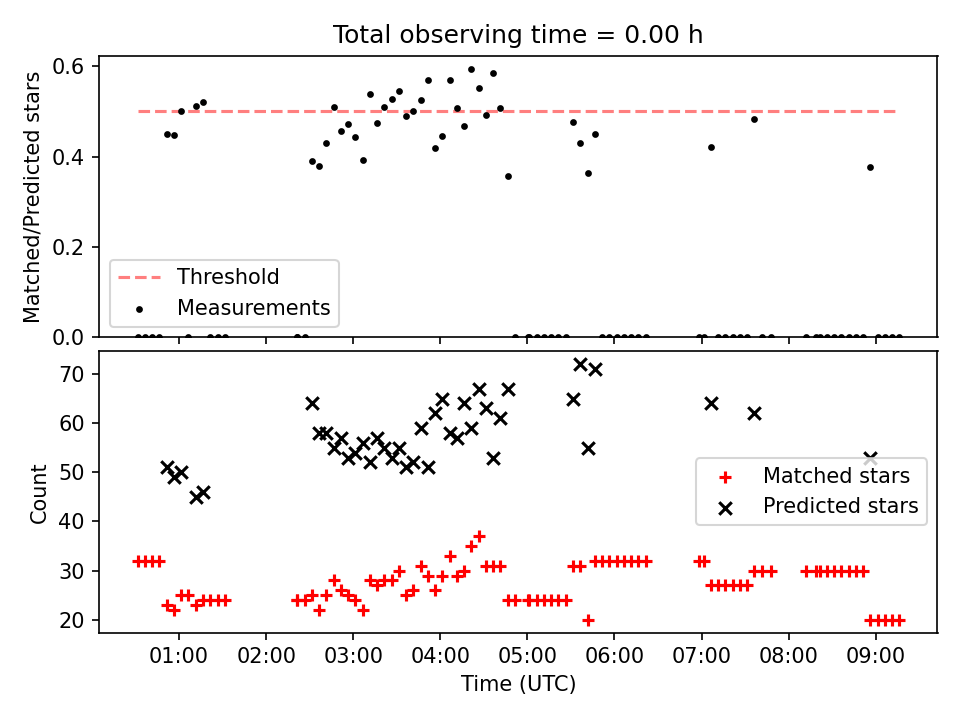 Total observing time = 0.00 h

Matched/Predicted stars

0.6
0.4
0.2
0.0

Threshold
Measurements

Count

70
60
50
40
30
20

Matched stars
Predicted stars

01:00 02:00 03:00 04:00 05:00 06:00 07:00 08:00 09:00

Time (UTC)